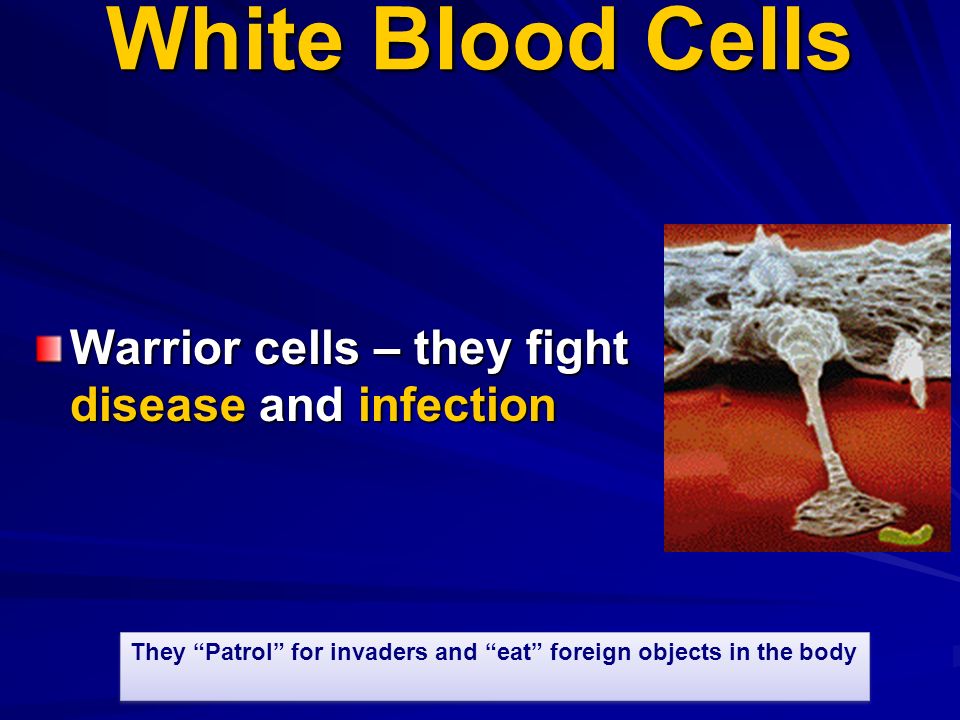 White Blood Cells

Warrior cells – they fight disease and infection

They “Patrol” for invaders and “eat” foreign objects in the body